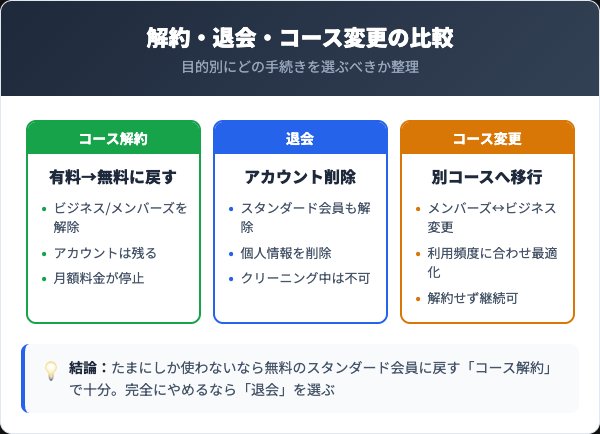 解約・退会・コース変更の比較

目的別にどの手続きを選ぶべきか整理

コース解約

有料→無料に戻す

- ビジネス/メンバーズを解除
- アカウントは残る
- 月額料金が停止

退会

アカウント削除

- スタンダード会員も解除
- 個人情報を削除
- クリーニング中は不可

コース変更

別コースへ移行

- メンバーズ↔ビジネス変更
- 利用頻度に合わせ最適化
- 解約せず継続可

結論：たまにしか使わないなら無料のスタンダード会員に戻す「コース解約」で十分。完全にやめるなら「退会」を選ぶ